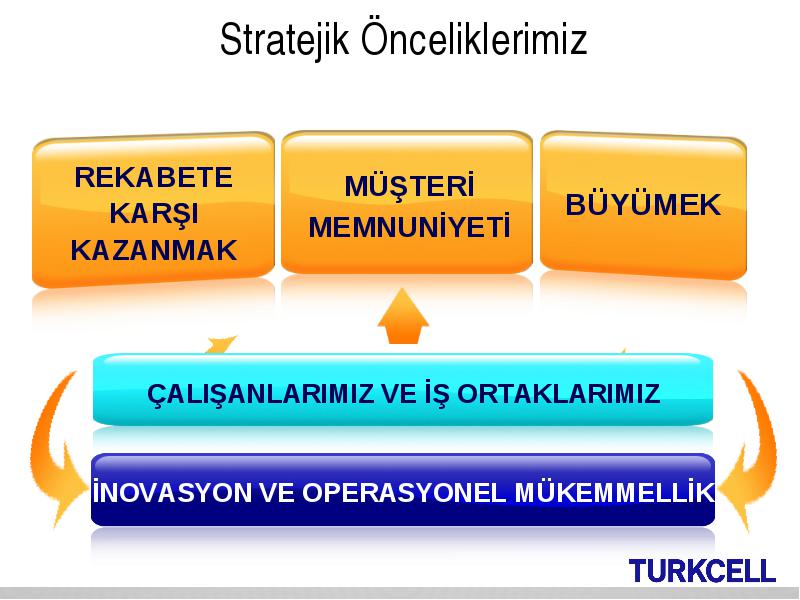 Stratejik Önceliklerimiz

REKABETE KARŞI KAZANMAK

MÜŞTERİ MEMNUNİYETİ

BÜYÜMEK

ÇALIŞANLARIMIZ VE İŞ ORTAKLARIMIZ

İNOVASYON VE OPERASYONEL MÜKEMMELLİK

TURKCELL